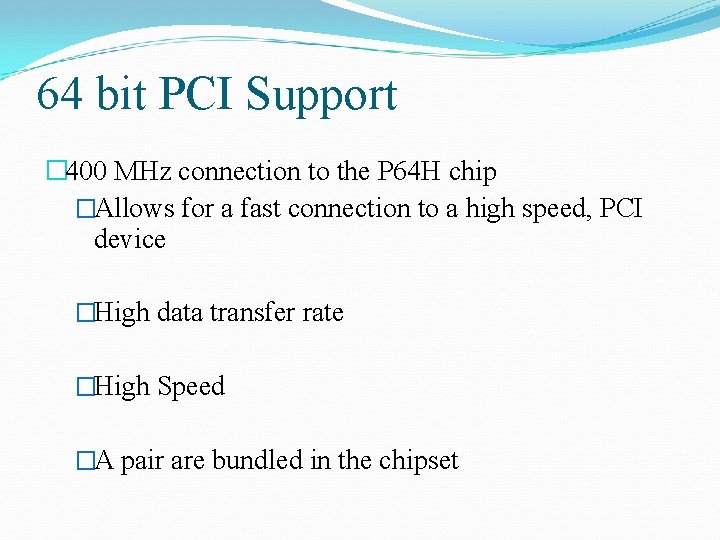 64 bit PCI Support

□400 MHz connection to the P64H chip

□Allows for a fast connection to a high speed, PCI device

□High data transfer rate

□High Speed

□A pair are bundled in the chipset